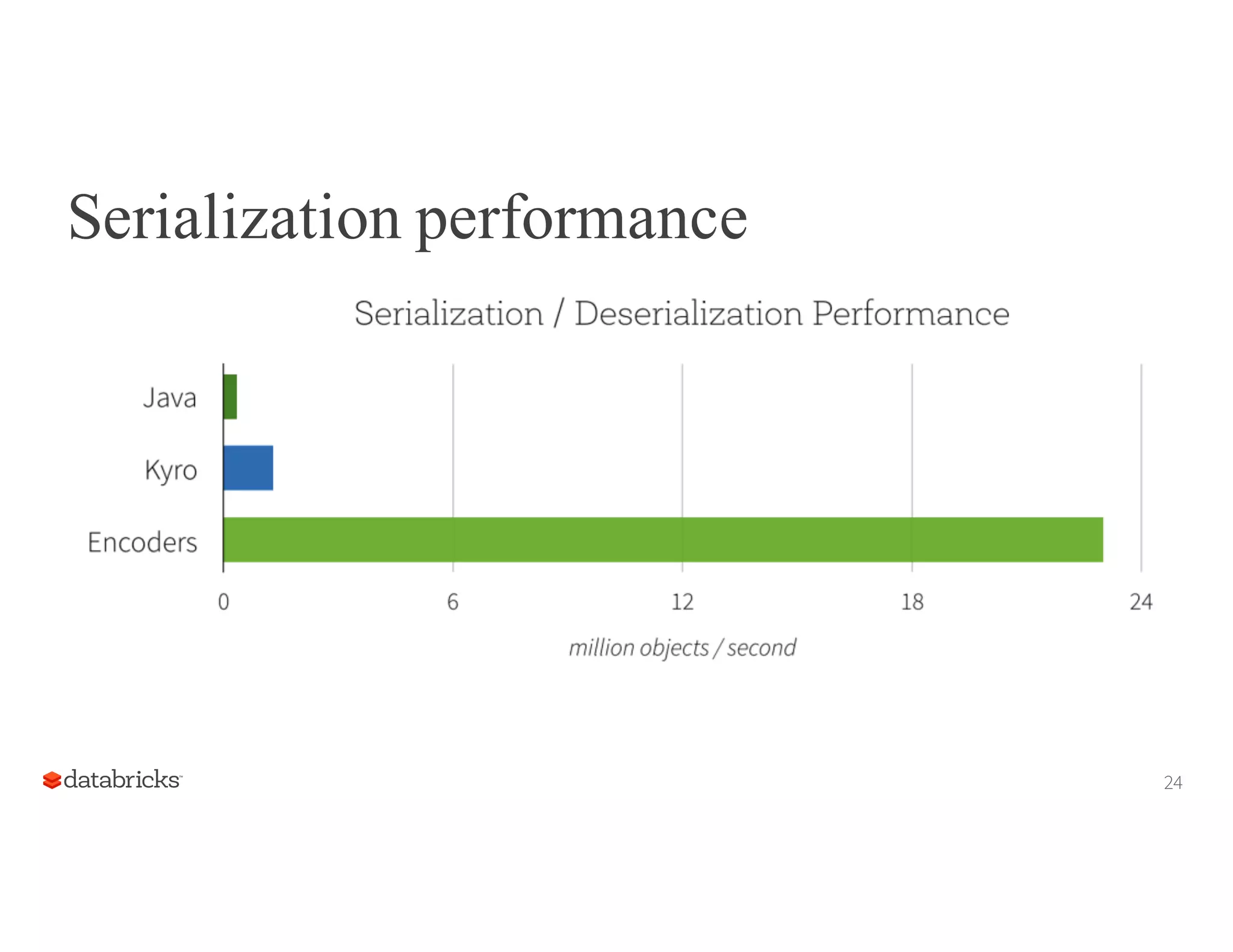 Serialization performance

Serialization / Deserialization Performance

Java
Kyro
Encoders

0
6
12
18
24

million objects / second

databricks

24